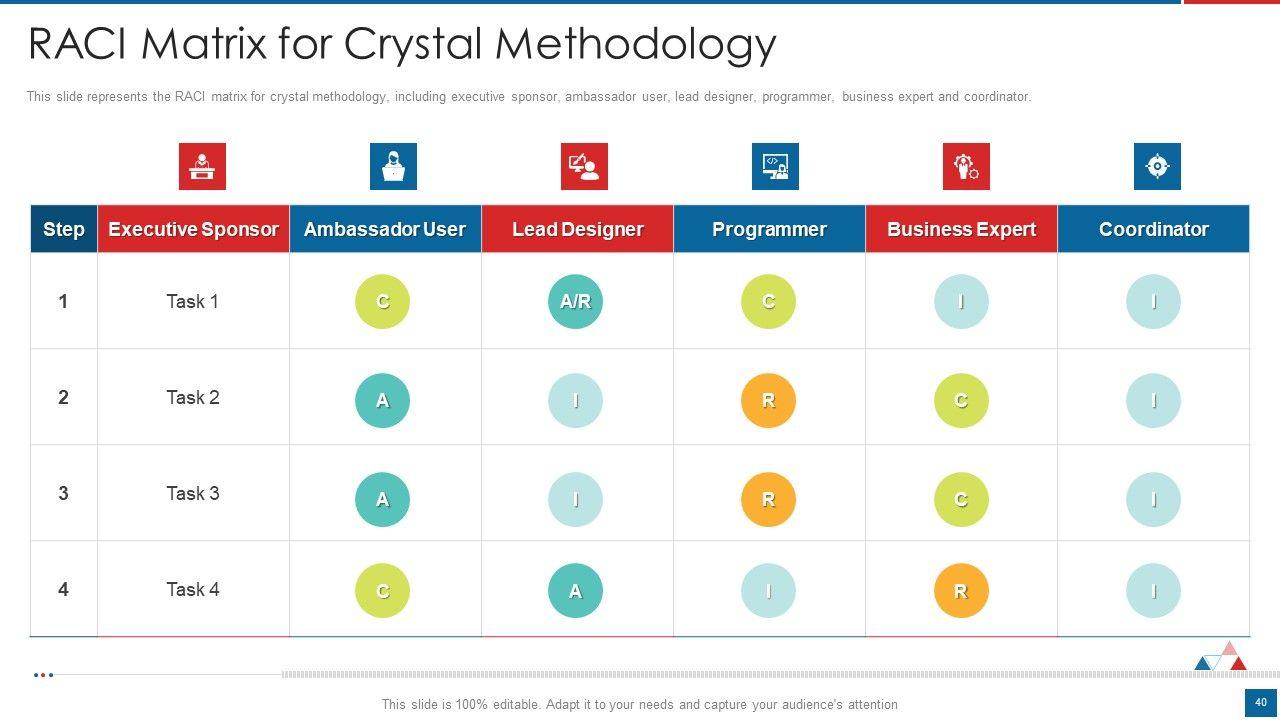 RACI Matrix for Crystal Methodology

This slide represents the RACI matrix for crystal methodology, including executive sponsor, ambassador user, lead designer, programmer, business expert and coordinator.

| Step | Executive Sponsor | Ambassador User | Lead Designer | Programmer | Business Expert | Coordinator |
|---|---|---|---|---|---|---|
| 1 | Task 1 | C | A/R | C | I | I |
| 2 | Task 2 | A | I | R | C | I |
| 3 | Task 3 | A | I | R | C | I |
| 4 | Task 4 | C | A | I | R | I |

This slide is 100% editable. Adapt it to your needs and capture your audience's attention

40